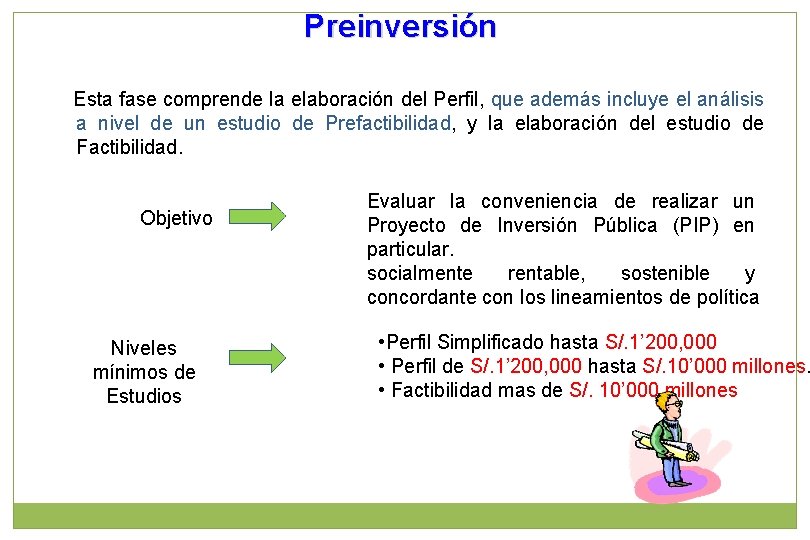 Preinversión

Esta fase comprende la elaboración del Perfil, que además incluye el análisis a nivel de un estudio de Prefactibilidad, y la elaboración del estudio de Factibilidad.

Objetivo

Evaluar la conveniencia de realizar un Proyecto de Inversión Pública (PIP) en particular.
socialmente rentable, sostenible y concordante con los lineamientos de política

Niveles mínimos de Estudios

•Perfil Simplificado hasta S/.1’200,000
• Perfil de S/.1’200,000 hasta S/.10’000 millones.
• Factibilidad mas de S/. 10’000 millones